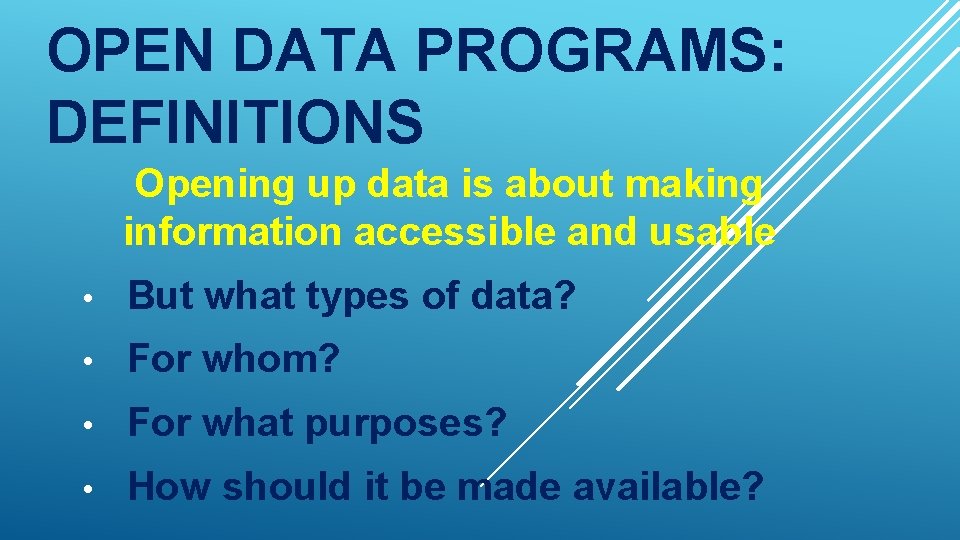 OPEN DATA PROGRAMS: DEFINITIONS

Opening up data is about making information accessible and usable

• But what types of data?
• For whom?
• For what purposes?
• How should it be made available?